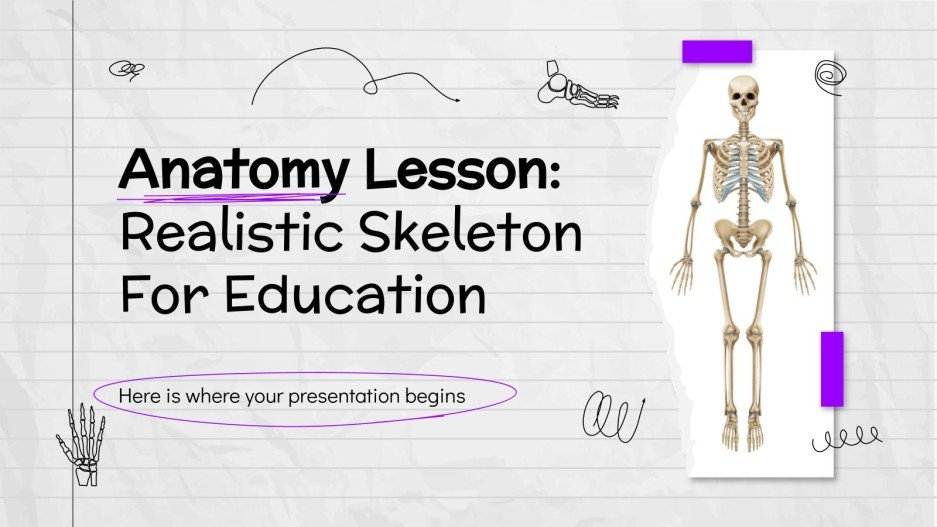 Anatomy Lesson: Realistic Skeleton For Education

Here is where your presentation begins